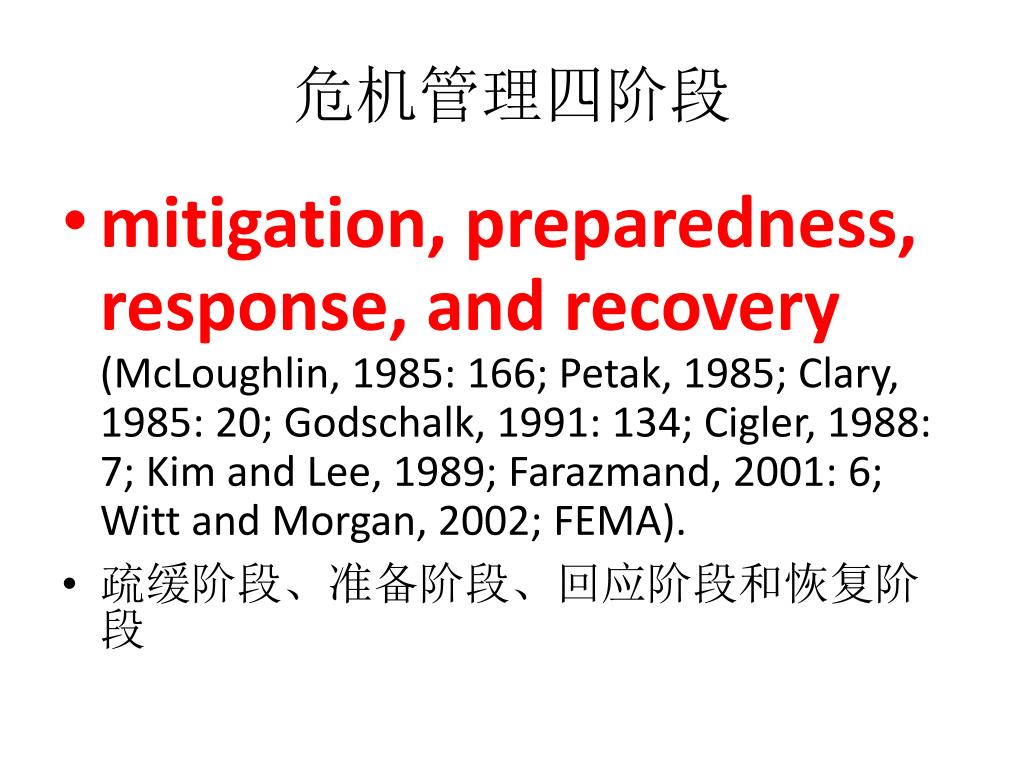 危机管理四阶段

• mitigation, preparedness, response, and recovery (McLoughlin, 1985: 166; Petak, 1985; Clary, 1985: 20; Godschalk, 1991: 134; Cigler, 1988: 7; Kim and Lee, 1989; Farazmand, 2001: 6; Witt and Morgan, 2002; FEMA).
• 疏缓阶段、准备阶段、回应阶段和恢复阶段